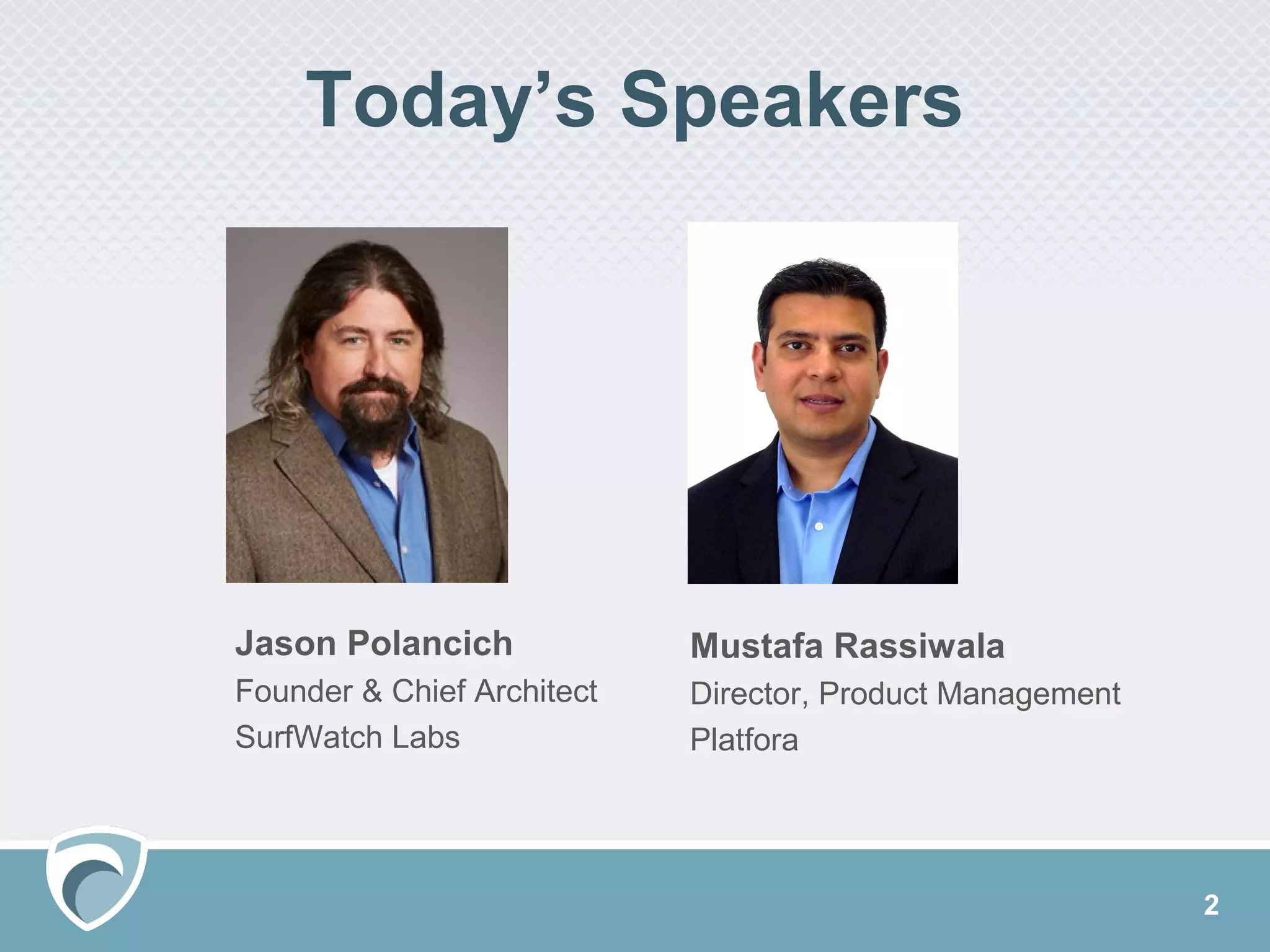 Today’s Speakers

Jason Polancich
Founder & Chief Architect
SurfWatch Labs

Mustafa Rassiwala
Director, Product Management
Platfora

2